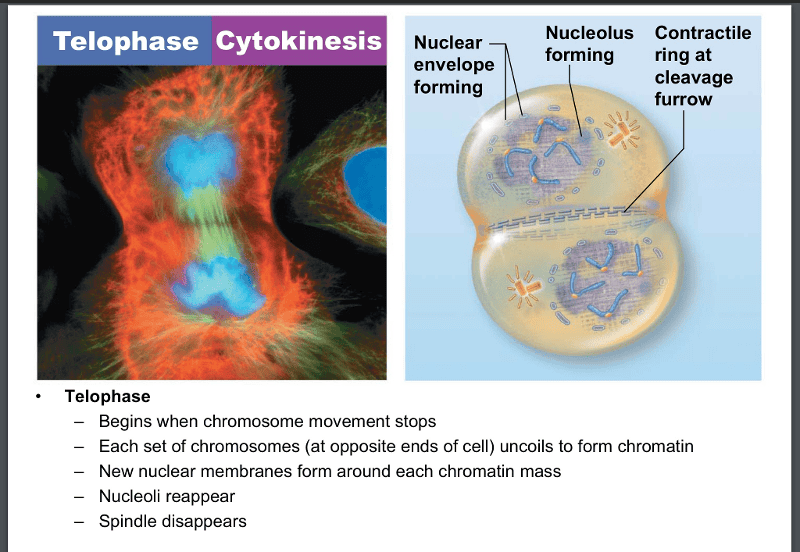 Telophase Cytokinesis

Nuclear envelope forming

Nucleolus forming

Contractile ring at cleavage furrow

• Telophase
– Begins when chromosome movement stops
– Each set of chromosomes (at opposite ends of cell) uncoils to form chromatin
– New nuclear membranes form around each chromatin mass
– Nucleoli reappear
– Spindle disappears